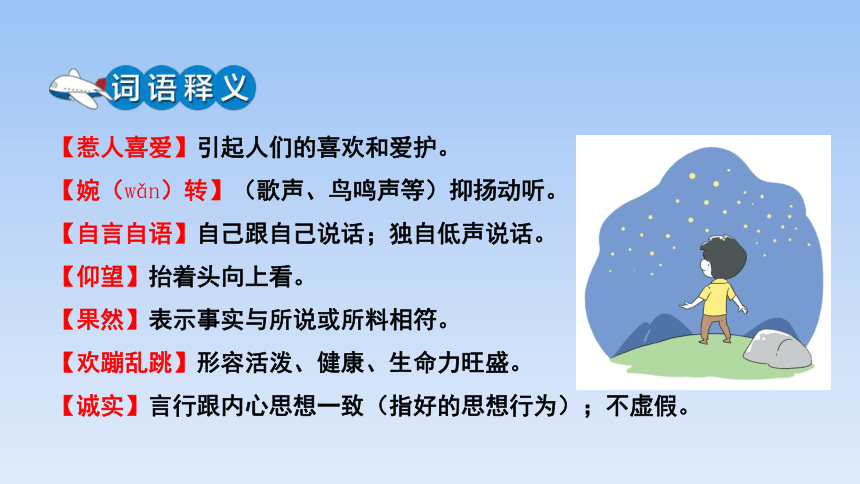 词语释义

【惹人喜爱】引起人们的喜欢和爱护。

【婉（wǎn）转】（歌声、鸟鸣声等）抑扬动听。

【自言自语】自己跟自己说话；独自低声说话。

【仰望】抬着头向上看。

【果然】表示事实与所说或所料相符。

【欢蹦乱跳】形容活泼、健康、生命力旺盛。

【诚实】言行跟内心思想一致（指好的思想行为）；不虚假。